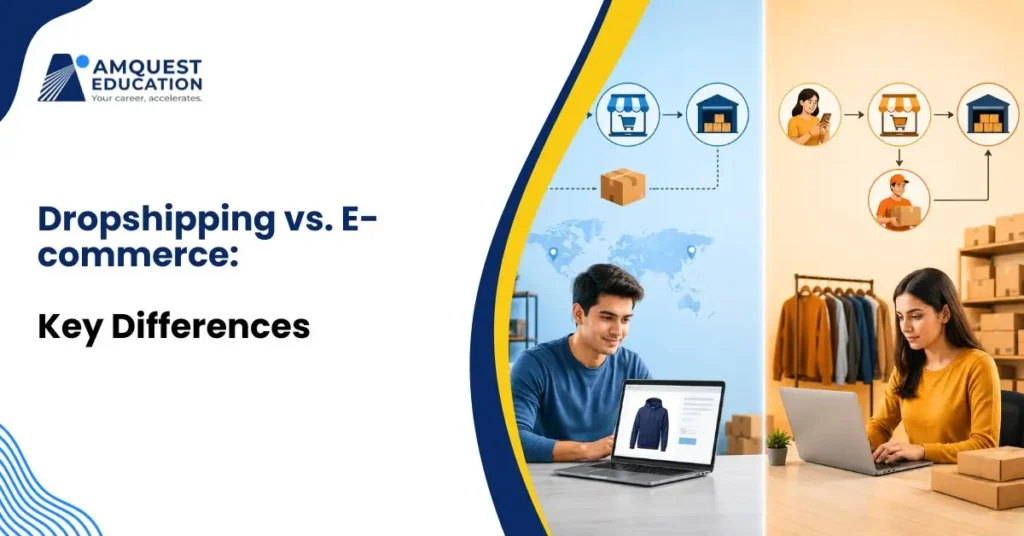 AMQUEST EDUCATION
Your career, accelerates.

Dropshipping vs. E-commerce:

Key Differences